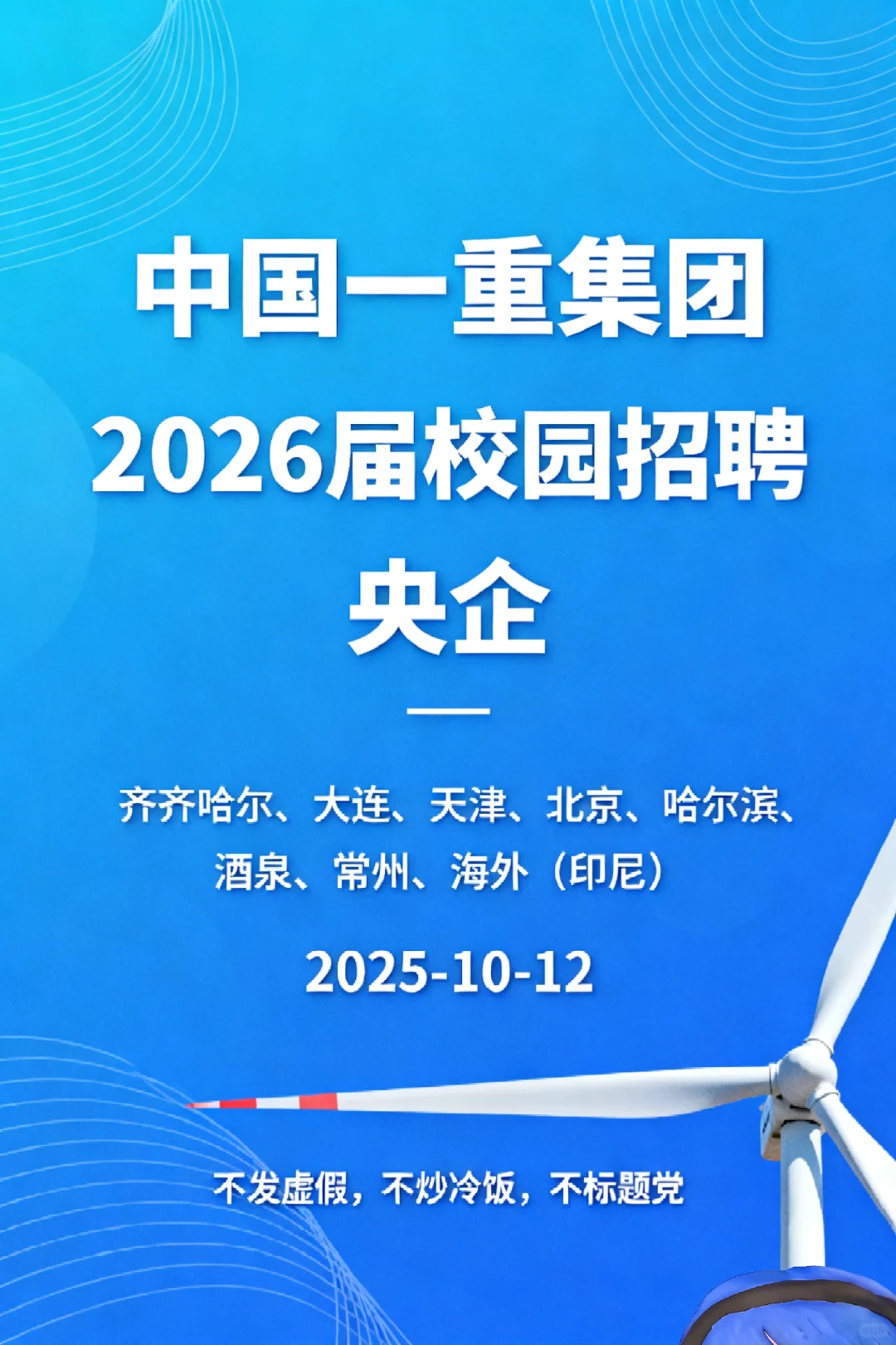 中国一重集团
2026届校园招聘
央企

齐齐哈尔、大连、天津、北京、哈尔滨、酒泉、常州、海外（印尼）

2025-10-12

不发虚假，不炒冷饭，不标题党